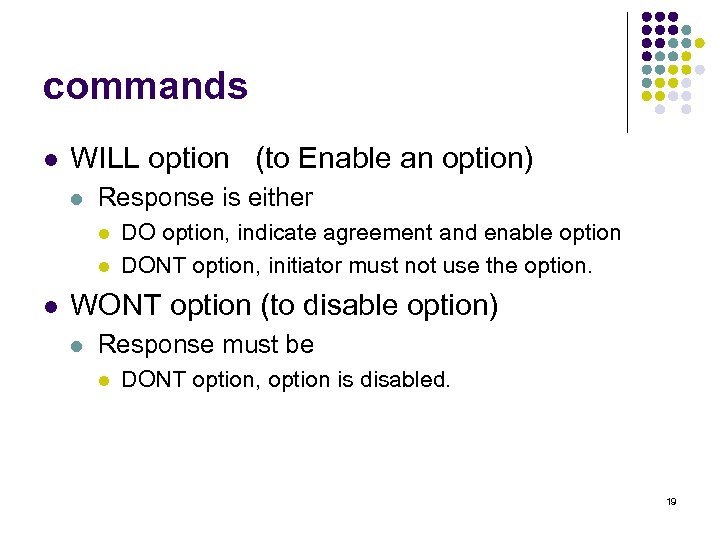 commands

- WILL option (to Enable an option)
  - Response is either
    - DO option, indicate agreement and enable option
    - DONT option, initiator must not use the option.
- WONT option (to disable option)
  - Response must be
    - DONT option, option is disabled.

19